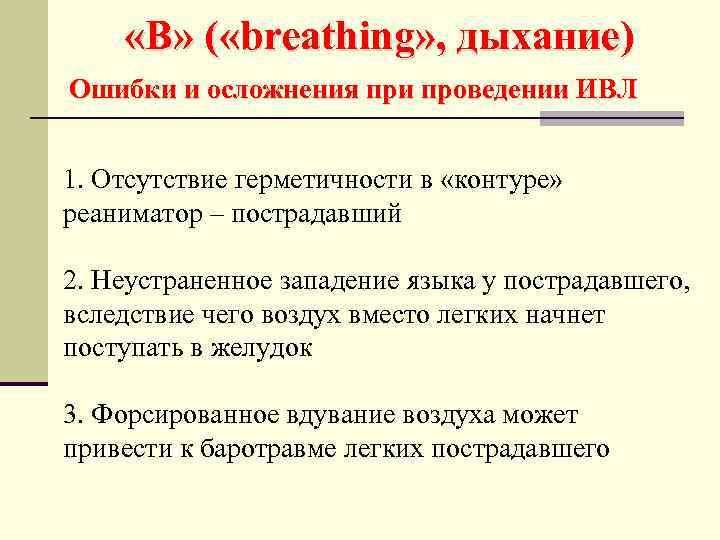 «В» («breathing», дыхание)

Ошибки и осложнения при проведении ИВЛ

1. Отсутствие герметичности в «контуре» реаниматор – пострадавший

2. Неустраненное западение языка у пострадавшего, вследствие чего воздух вместо легких начнет поступать в желудок

3. Форсированное вдувание воздуха может привести к баротравме легких пострадавшего